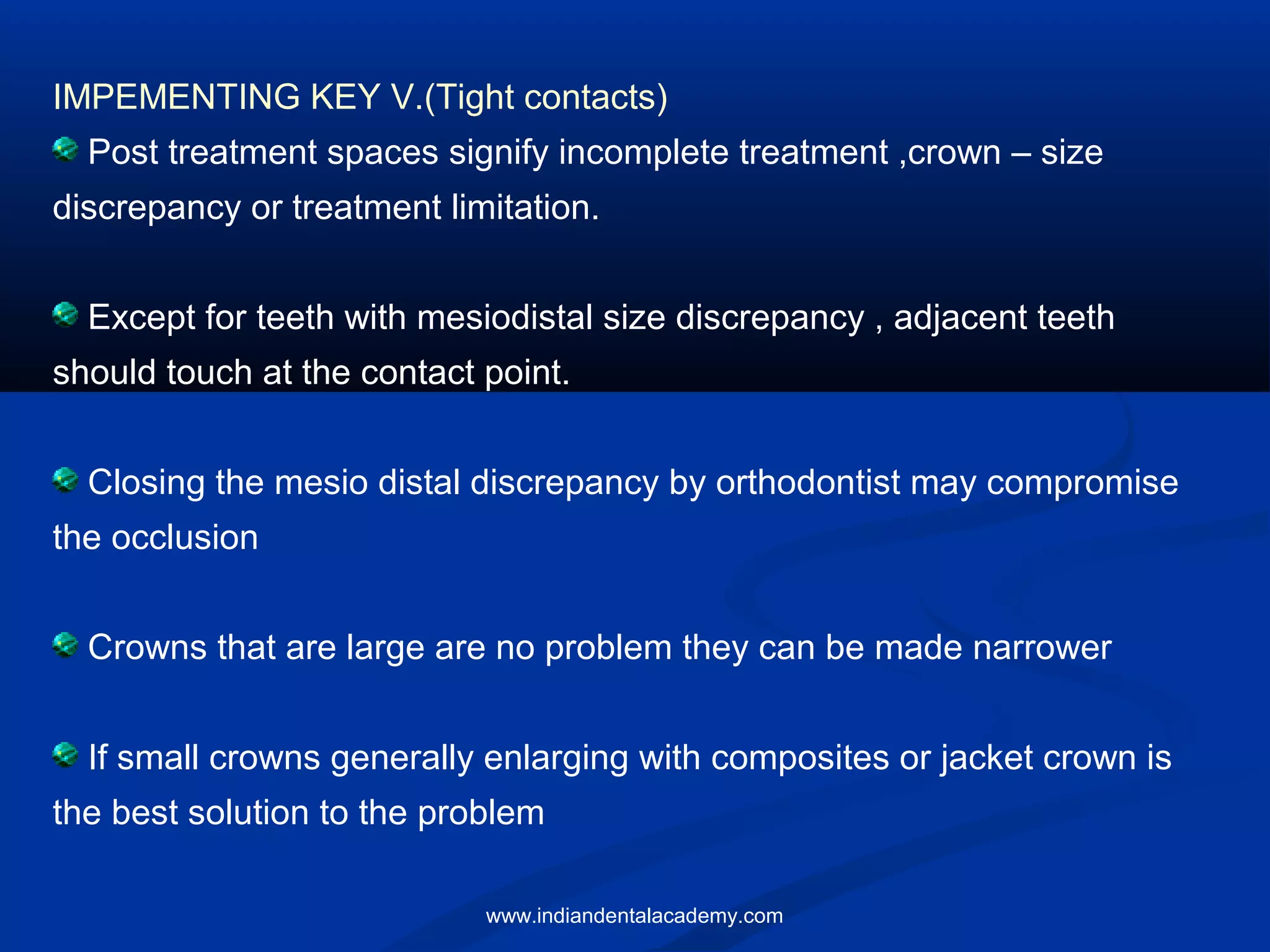 IMPEMENTING KEY V.(Tight contacts)

Post treatment spaces signify incomplete treatment ,crown – size discrepancy or treatment limitation.

Except for teeth with mesiodistal size discrepancy , adjacent teeth should touch at the contact point.

Closing the mesio distal discrepancy by orthodontist may compromise the occlusion

Crowns that are large are no problem they can be made narrower

If small crowns generally enlarging with composites or jacket crown is the best solution to the problem

www.indiandentalacademy.com